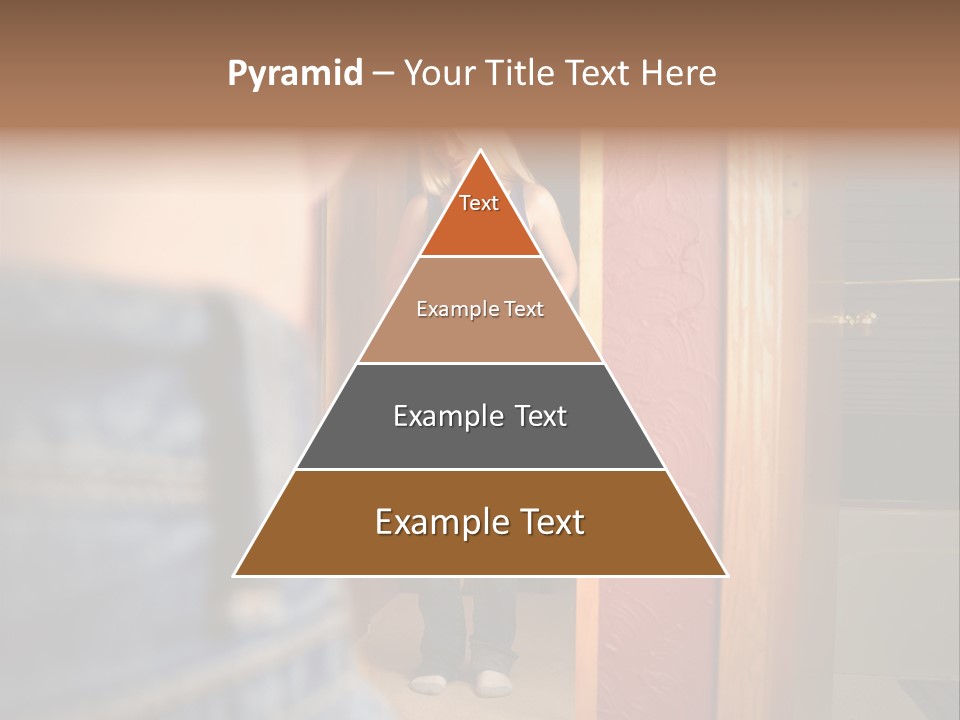 Pyramid – Your Title Text Here

Text

Example Text

Example Text

Example Text